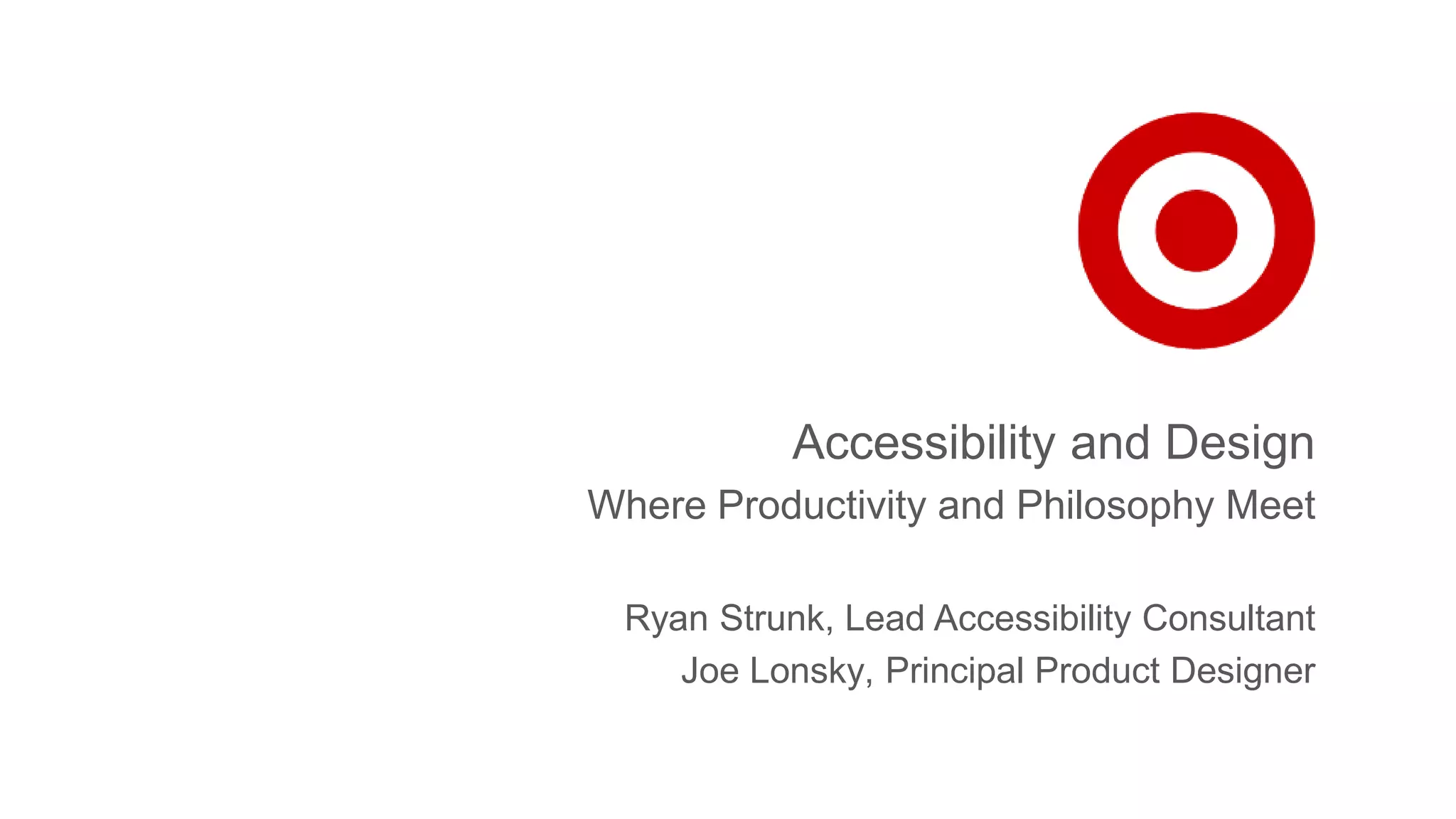 Accessibility and Design
Where Productivity and Philosophy Meet

Ryan Strunk, Lead Accessibility Consultant
Joe Lonsky, Principal Product Designer